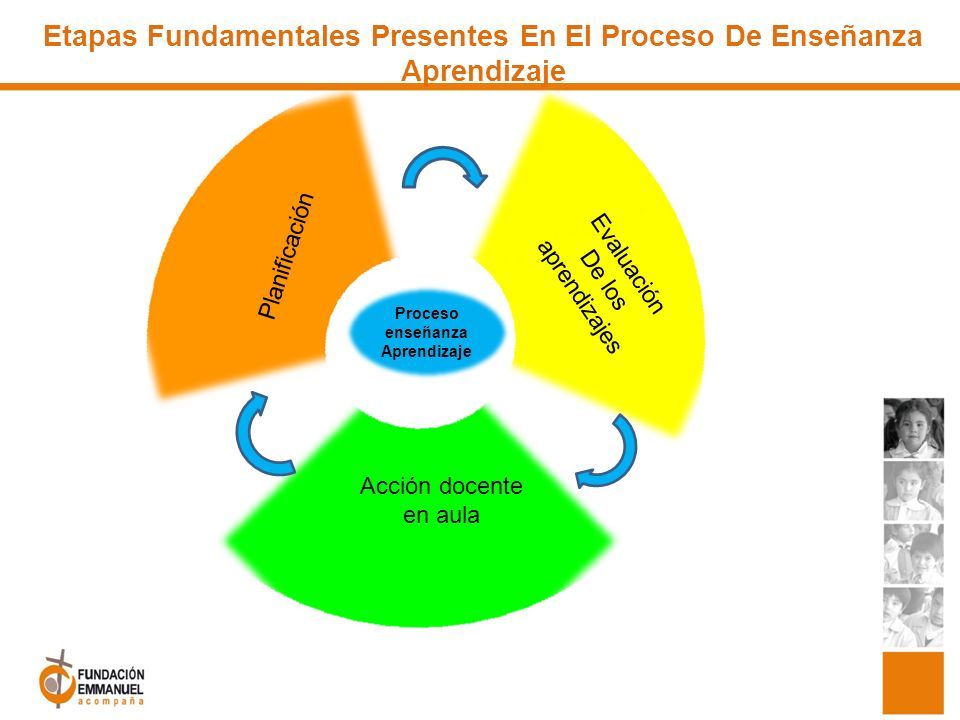 Etapas Fundamentales Presentes En El Proceso De Enseñanza Aprendizaje

Planificación

Evaluación
De los
aprendizajes

Proceso
enseñanza
Aprendizaje

Acción docente
en aula

FUNDACIÓN
EMMANUEL
acompaña